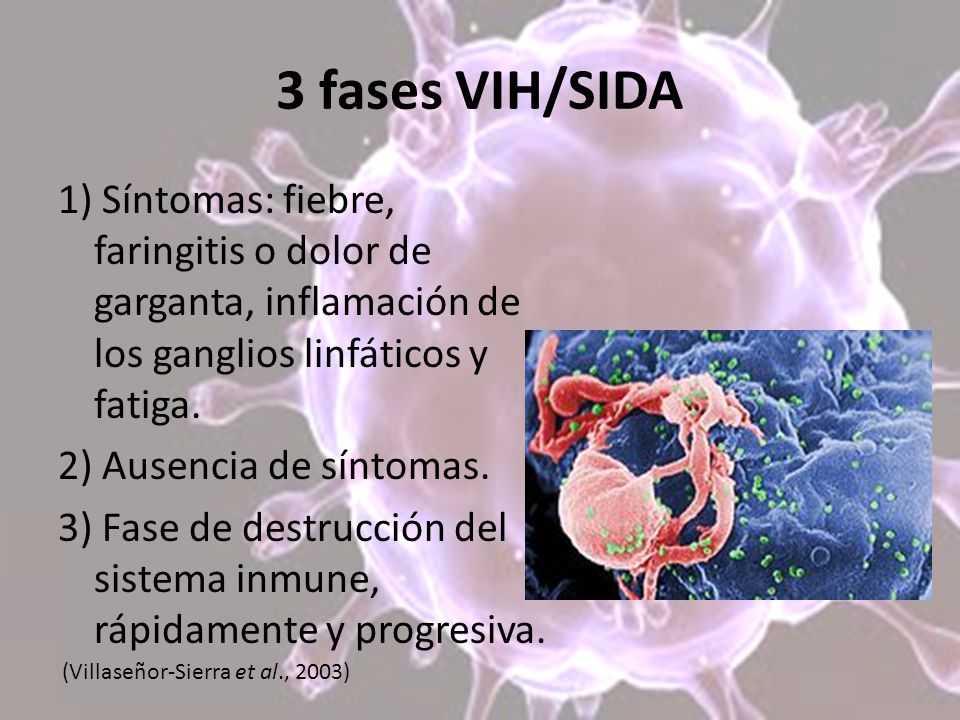 3 fases VIH/SIDA

1) Síntomas: fiebre, faringitis o dolor de garganta, inflamación de los ganglios linfáticos y fatiga.

2) Ausencia de síntomas.

3) Fase de destrucción del sistema inmune, rápidamente y progresiva.

(Villaseñor-Sierra et al., 2003)